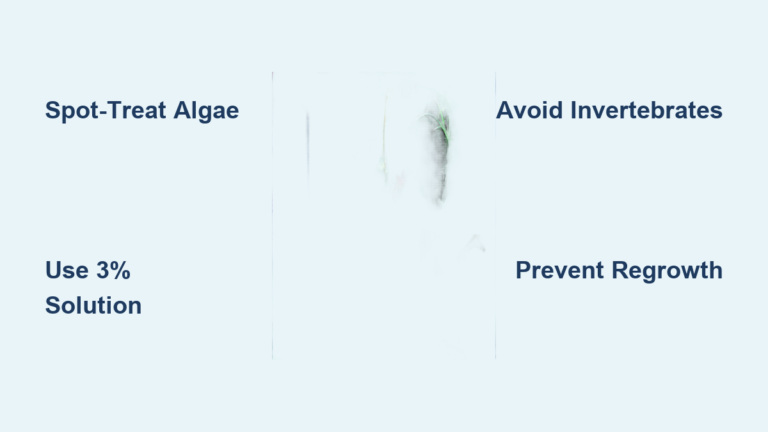 Spot-Treat Algae

Avoid Invertebrates

Use 3% Solution

Prevent Regrowth